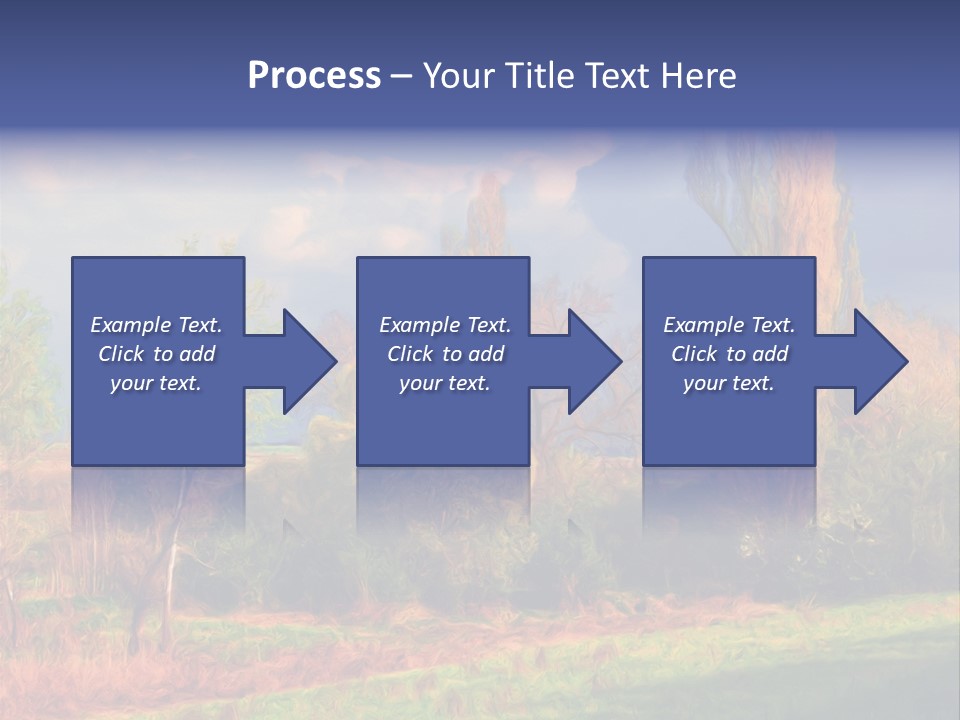 Process – Your Title Text Here

Example Text. Click to add your text.

Example Text. Click to add your text.

Example Text. Click to add your text.